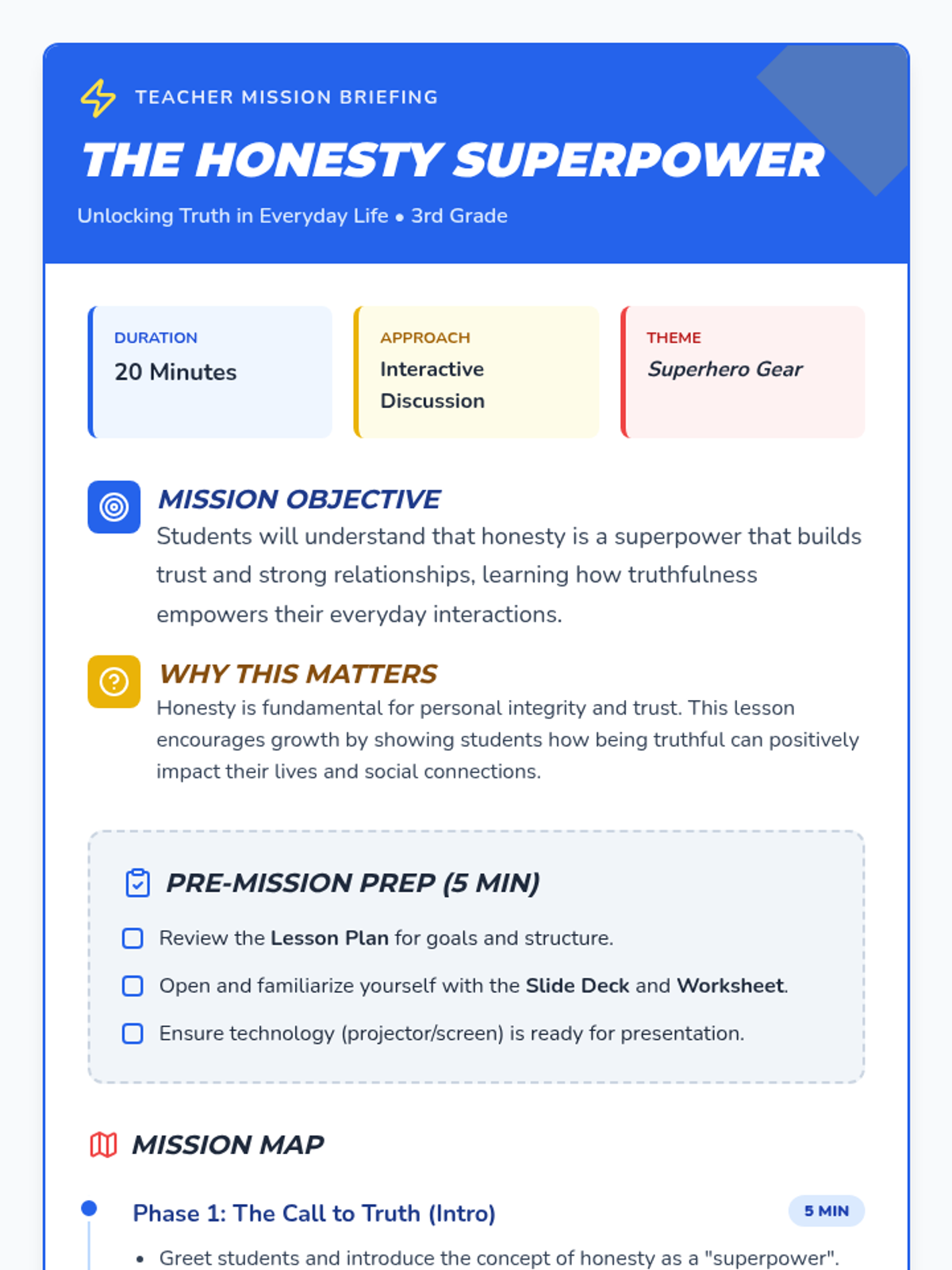 TEACHER MISSION BRIEFING

THE HONESTY SUPERPOWER

Unlocking Truth in Everyday Life • 3rd Grade

DURATION
20 Minutes

APPROACH
Interactive Discussion

THEME
Superhero Gear

MISSION OBJECTIVE
Students will understand that honesty is a superpower that builds trust and strong relationships, learning how truthfulness empowers their everyday interactions.

WHY THIS MATTERS
Honesty is fundamental for personal integrity and trust. This lesson encourages growth by showing students how being truthful can positively impact their lives and social connections.

PRE-MISSION PREP (5 MIN)

Review the Lesson Plan for goals and structure.

Open and familiarize yourself with the Slide Deck and Worksheet.

Ensure technology (projector/screen) is ready for presentation.

MISSION MAP

Phase 1: The Call to Truth (Intro)

5 MIN

• Greet students and introduce the concept of honesty as a "superpower".